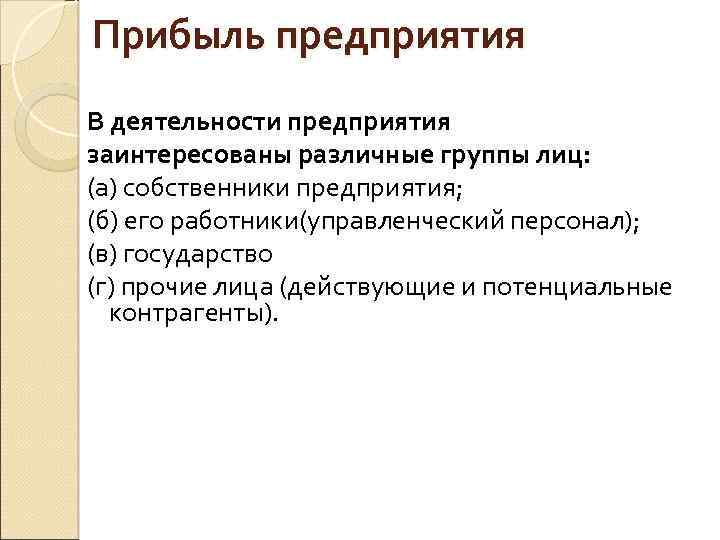 Прибыль предприятия

В деятельности предприятия заинтересованы различные группы лиц:
(а) собственники предприятия;
(б) его работники(управленческий персонал);
(в) государство
(г) прочие лица (действующие и потенциальные контрагенты).